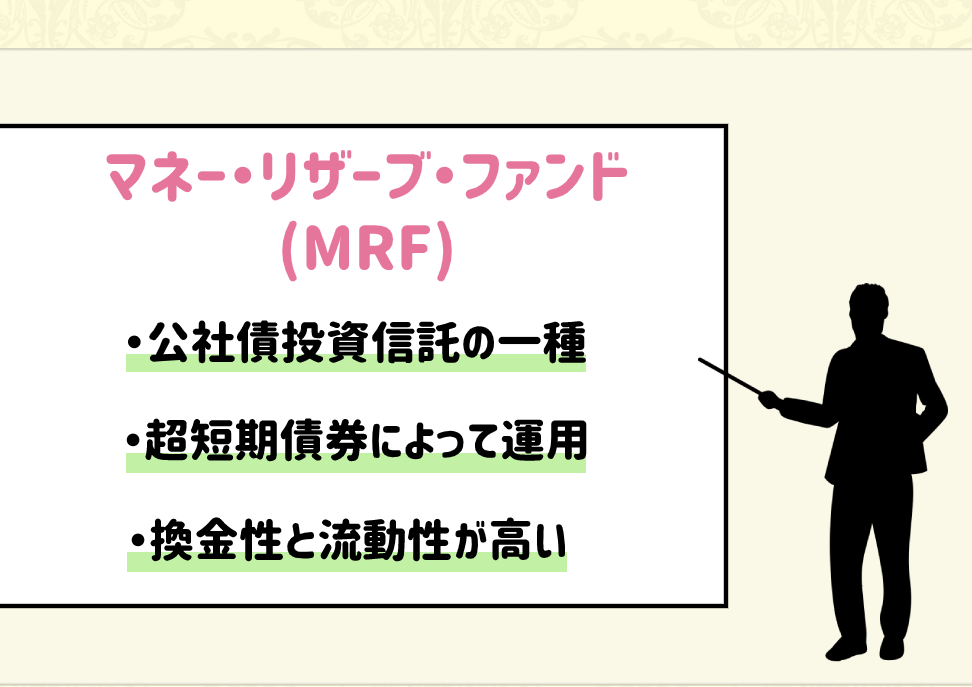 マネー・リザーブ・ファンド
(MRF)

・公社債投資信託の一種

・超短期債券によって運用

・換金性と流動性が高い